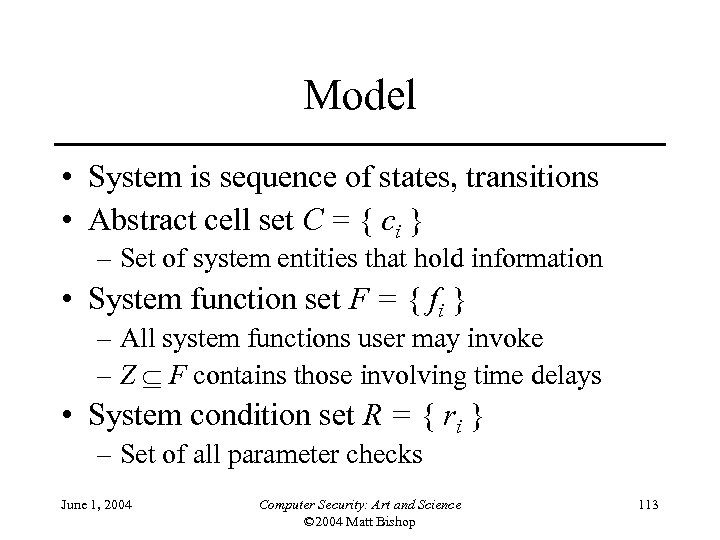 Model

• System is sequence of states, transitions
• Abstract cell set $C = \{ c_i \}$
– Set of system entities that hold information
• System function set $F = \{ f_i \}$
– All system functions user may invoke
– $Z \subseteq F$ contains those involving time delays
• System condition set $R = \{ r_i \}$
– Set of all parameter checks

June 1, 2004

Computer Security: Art and Science
©2004 Matt Bishop

113